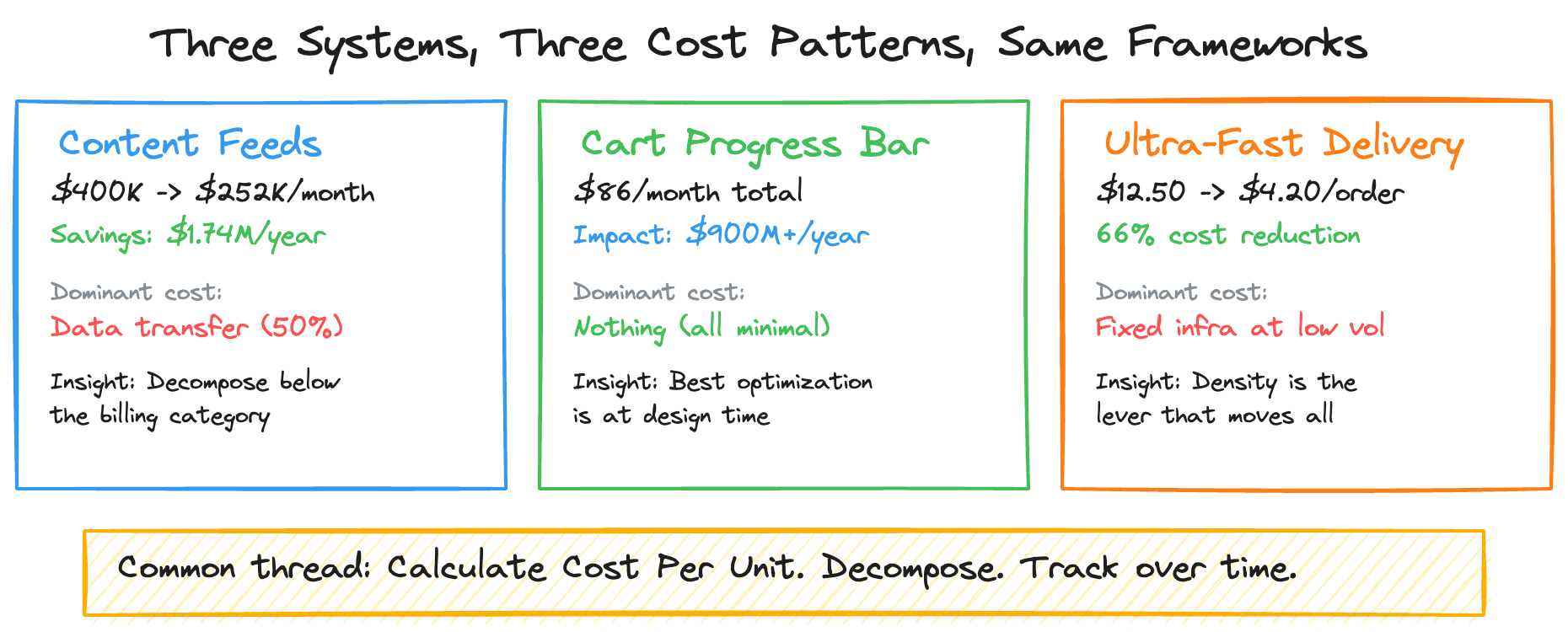 Three Systems, Three Cost Patterns, Same Frameworks

Content Feeds
\$400K -> \$252K/month
Savings: \$1.74M/year

Dominant cost:
Data transfer (50%)

Insight: Decompose below the billing category

Cart Progress Bar
\$86/month total
Impact: \$900M+/year

Dominant cost:
Nothing (all minimal)

Insight: Best optimization is at design time

Ultra-Fast Delivery
\$12.50 -> \$4.20/order
66% cost reduction

Dominant cost:
Fixed infra at low vol

Insight: Density is the lever that moves all

Common thread: Calculate Cost Per Unit. Decompose. Track over time.